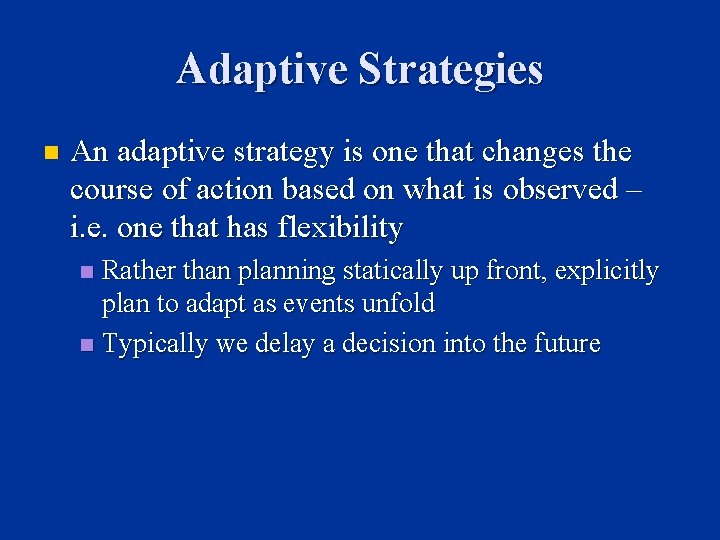 Adaptive Strategies

An adaptive strategy is one that changes the course of action based on what is observed – i.e. one that has flexibility

Rather than planning statically up front, explicitly plan to adapt as events unfold

Typically we delay a decision into the future